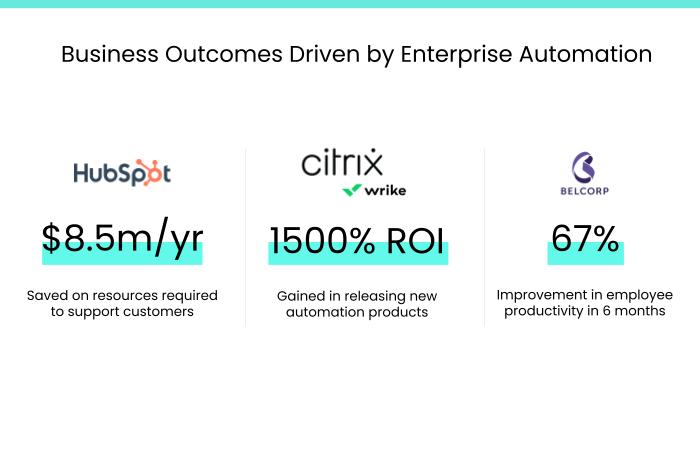 Business Outcomes Driven by Enterprise Automation

HubSpot

$8.5m/yr

Saved on resources required to support customers

citrix

wrike

1500% ROI

Gained in releasing new automation products

BELCORP

67%

Improvement in employee productivity in 6 months